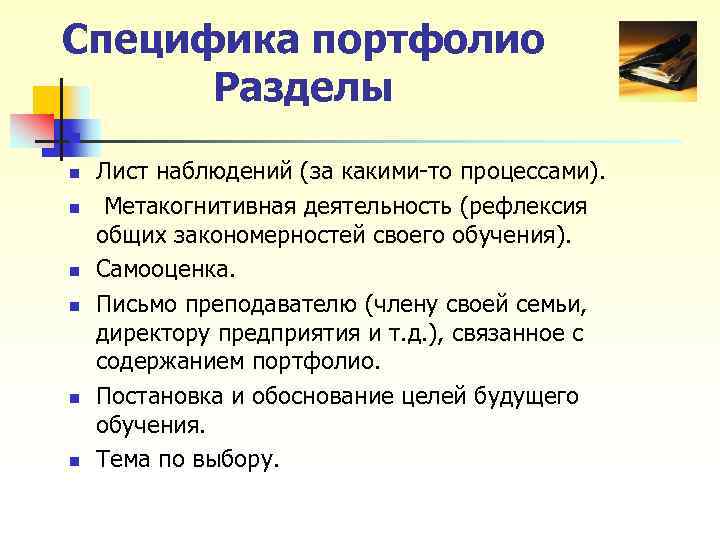 Специфика портфолио
Разделы

- Лист наблюдений (за какими-то процессами).
- Метакогнитивная деятельность (рефлексия общих закономерностей своего обучения).
- Самооценка.
- Письмо преподавателю (члену своей семьи, директору предприятия и т.д.), связанное с содержанием портфолио.
- Постановка и обоснование целей будущего обучения.
- Тема по выбору.